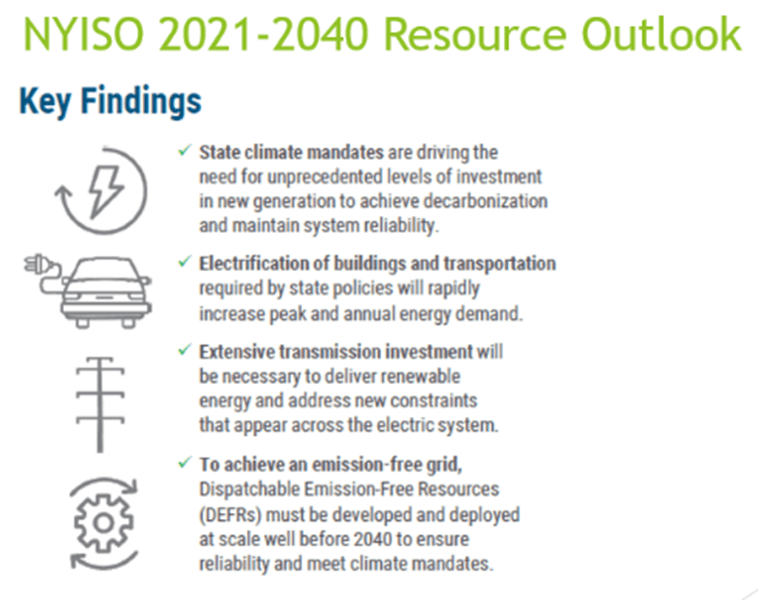 NYISO 2021-2040 Resource Outlook

Key Findings

✓ State climate mandates are driving the need for unprecedented levels of investment in new generation to achieve decarbonization and maintain system reliability.

✓ Electrification of buildings and transportation required by state policies will rapidly increase peak and annual energy demand.

✓ Extensive transmission investment will be necessary to deliver renewable energy and address new constraints that appear across the electric system.

✓ To achieve an emission-free grid, Dispatchable Emission-Free Resources (DEFRs) must be developed and deployed at scale well before 2040 to ensure reliability and meet climate mandates.